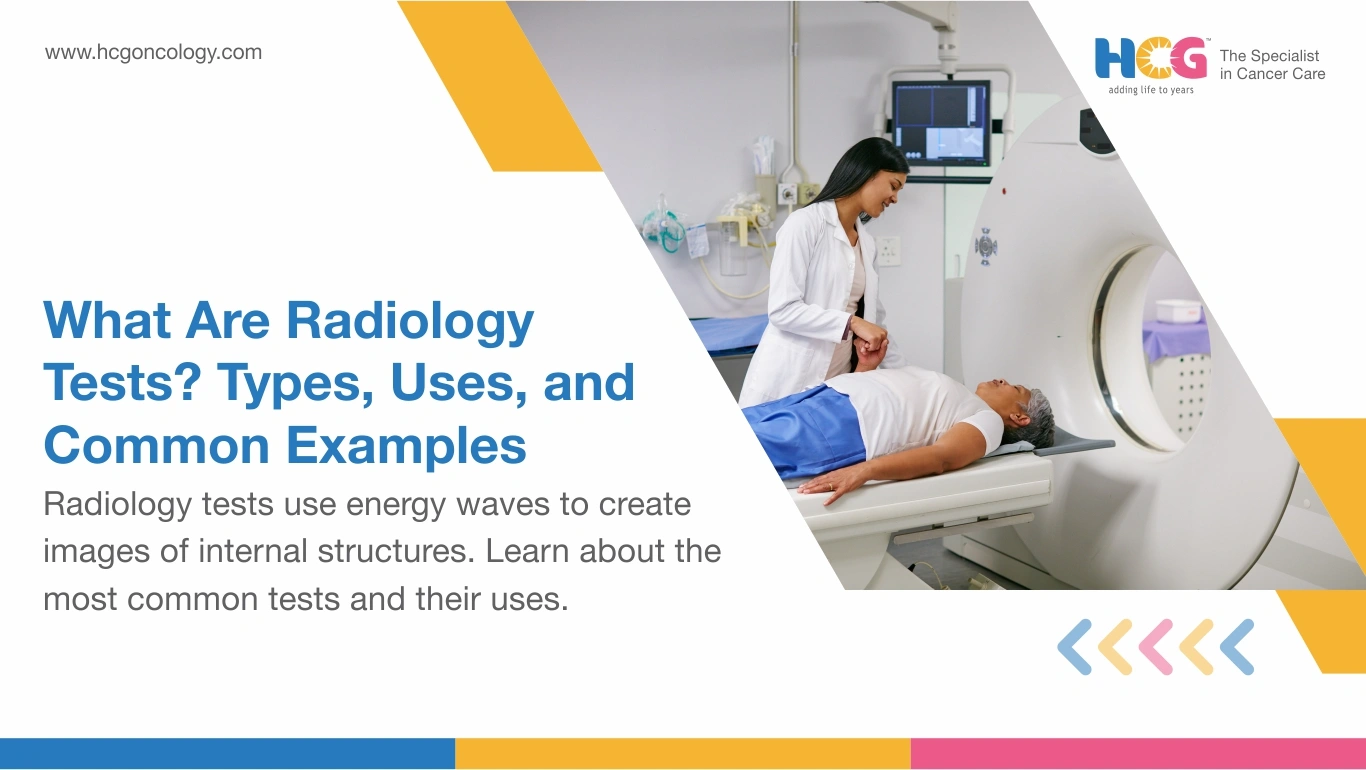 www.hcgoncology.com

HCG™ adding life to years
The Specialist in Cancer Care

What Are Radiology Tests? Types, Uses, and Common Examples

Radiology tests use energy waves to create images of internal structures. Learn about the most common tests and their uses.